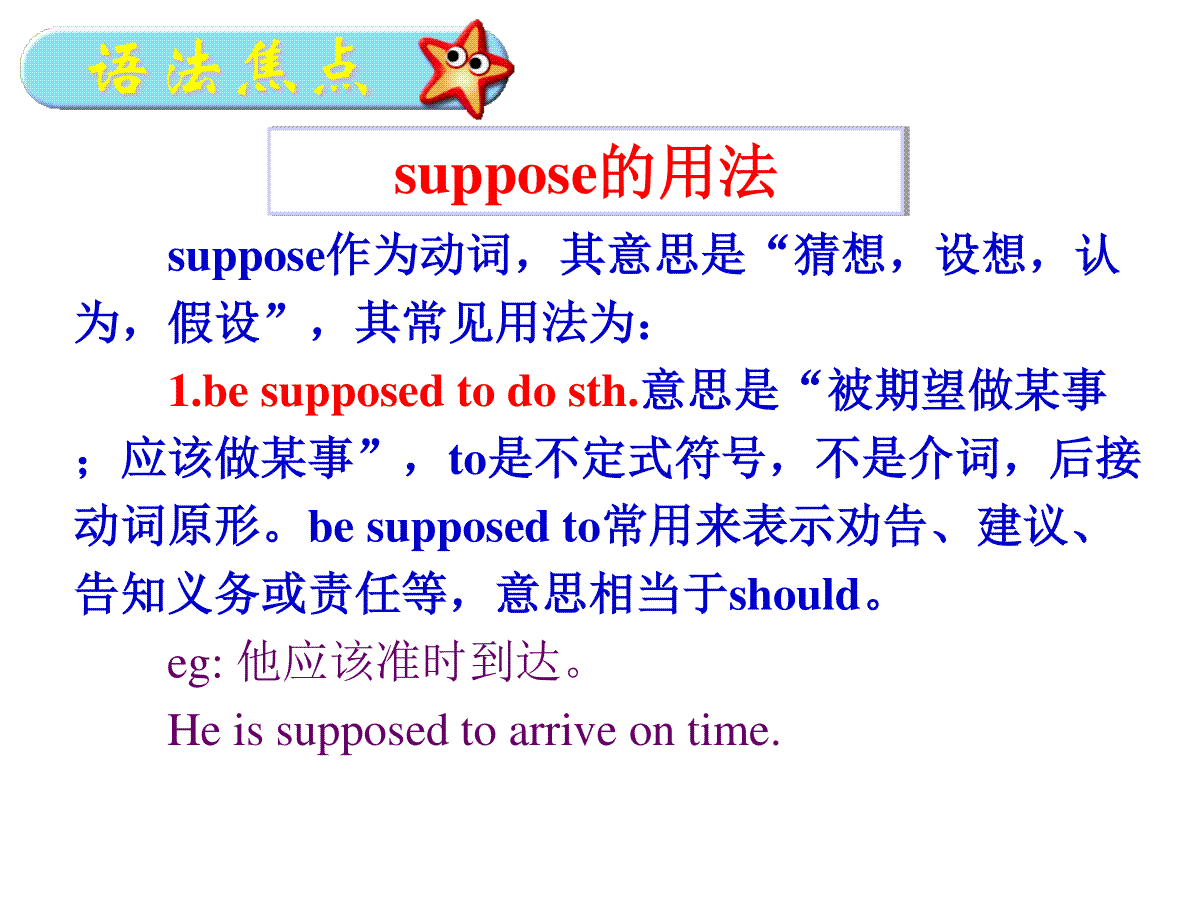 语法焦点

suppose的用法

suppose作为动词，其意思是“猜想，设想，认为，假设”，其常见用法为：

1.be supposed to do sth.意思是“被期望做某事；应该做某事”，to是不定式符号，不是介词，后接动词原形。be supposed to常用来表示劝告、建议、告知义务或责任等，意思相当于should。

eg: 他应该准时到达。

He is supposed to arrive on time.